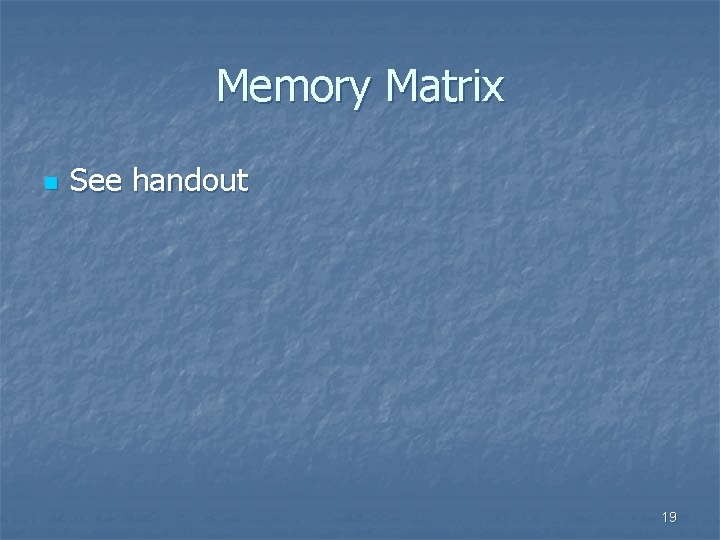 Memory Matrix

See handout

19